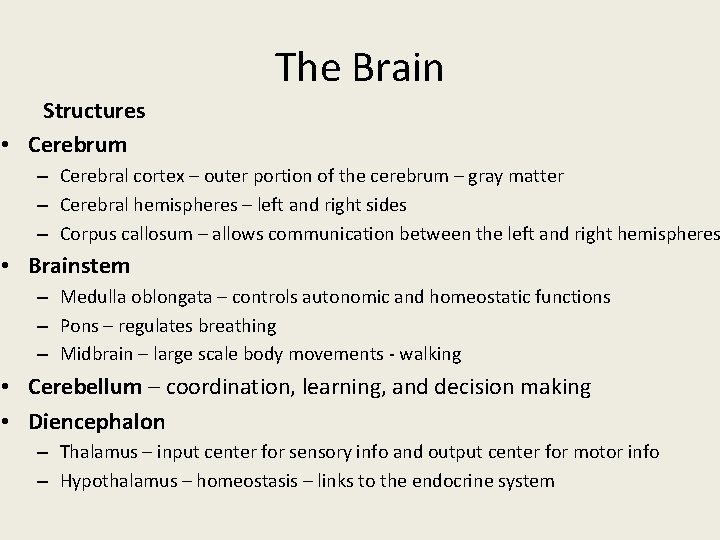 The Brain

Structures

• Cerebrum
– Cerebral cortex – outer portion of the cerebrum – gray matter
– Cerebral hemispheres – left and right sides
– Corpus callosum – allows communication between the left and right hemispheres
• Brainstem
– Medulla oblongata – controls autonomic and homeostatic functions
– Pons – regulates breathing
– Midbrain – large scale body movements - walking
• Cerebellum – coordination, learning, and decision making
• Diencephalon
– Thalamus – input center for sensory info and output center for motor info
– Hypothalamus – homeostasis – links to the endocrine system